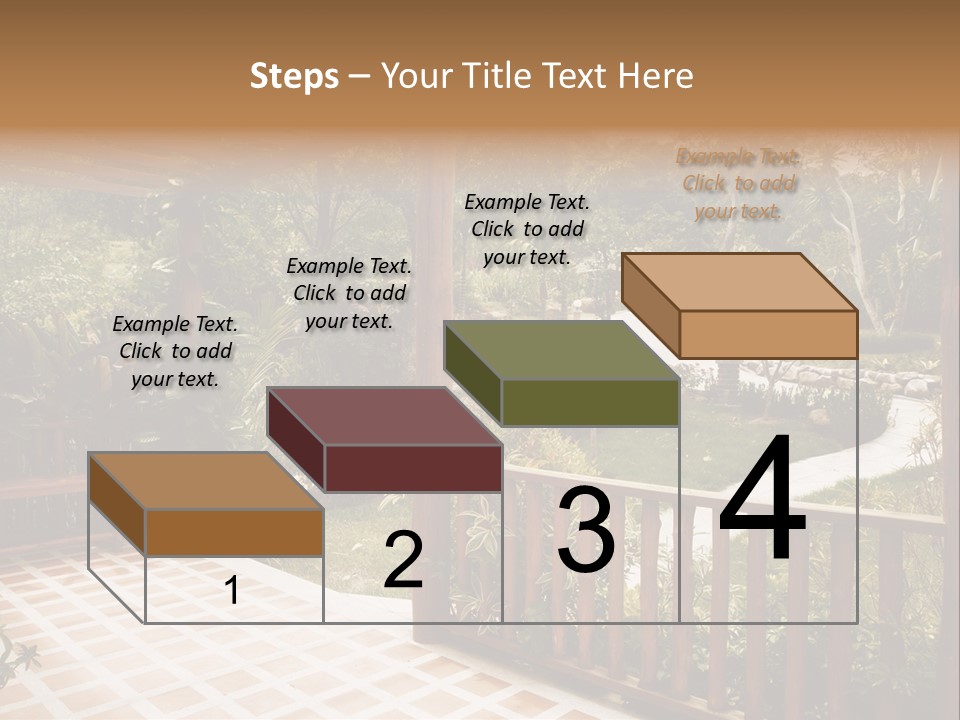 Steps – Your Title Text Here

Example Text. Click to add your text.

Example Text. Click to add your text.

Example Text. Click to add your text.

Example Text. Click to add your text.

1

2

3

4